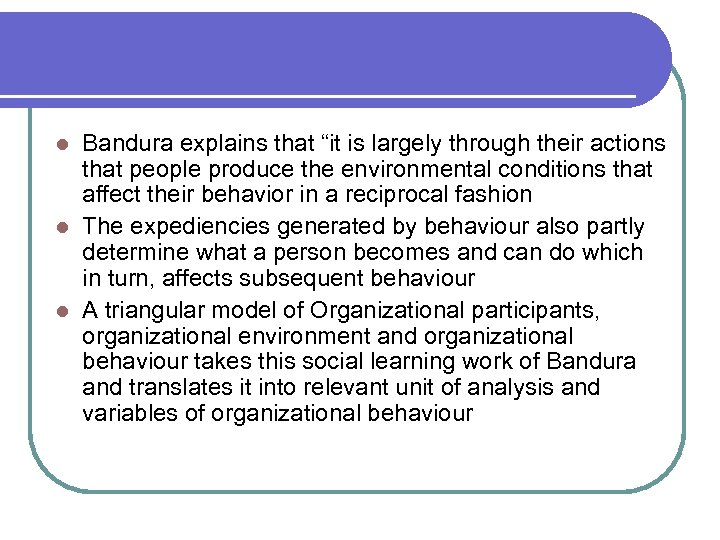 - Bandura explains that “it is largely through their actions that people produce the environmental conditions that affect their behavior in a reciprocal fashion
- The expediencies generated by behaviour also partly determine what a person becomes and can do which in turn, affects subsequent behaviour
- A triangular model of Organizational participants, organizational environment and organizational behaviour takes this social learning work of Bandura and translates it into relevant unit of analysis and variables of organizational behaviour